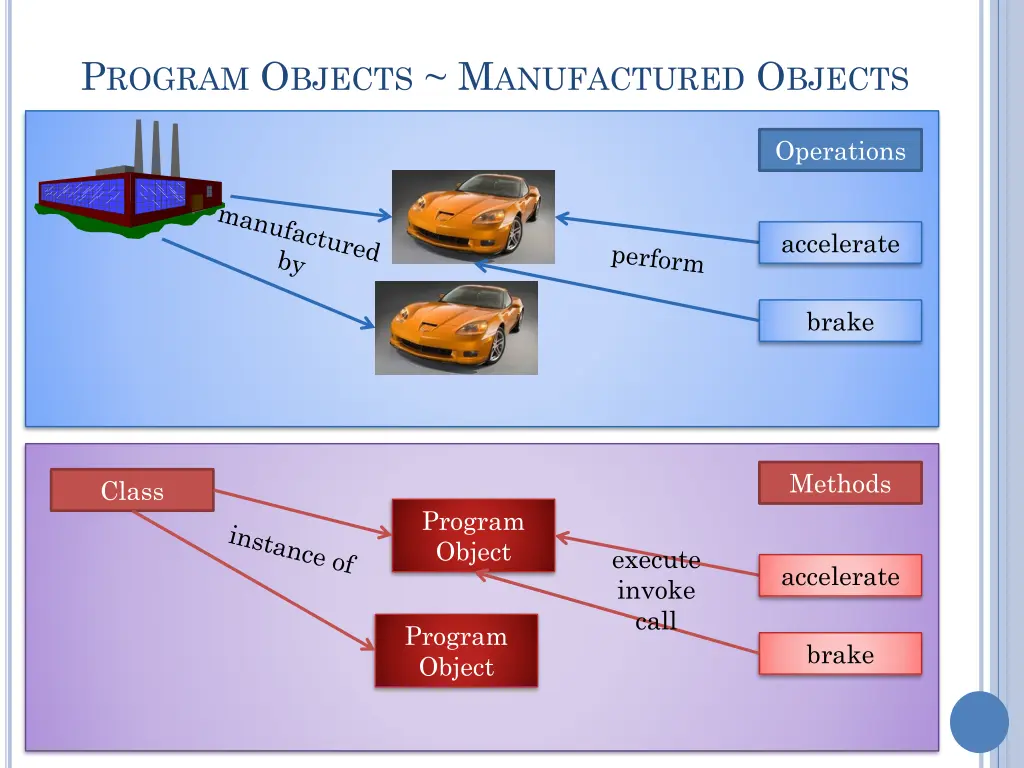 PROGRAM OBJECTS ~ MANUFACTURED OBJECTS

Operations

manufactured by

perform

accelerate

brake

Class

Methods

instance of

Program Object

execute invoke call

accelerate

Program Object

brake